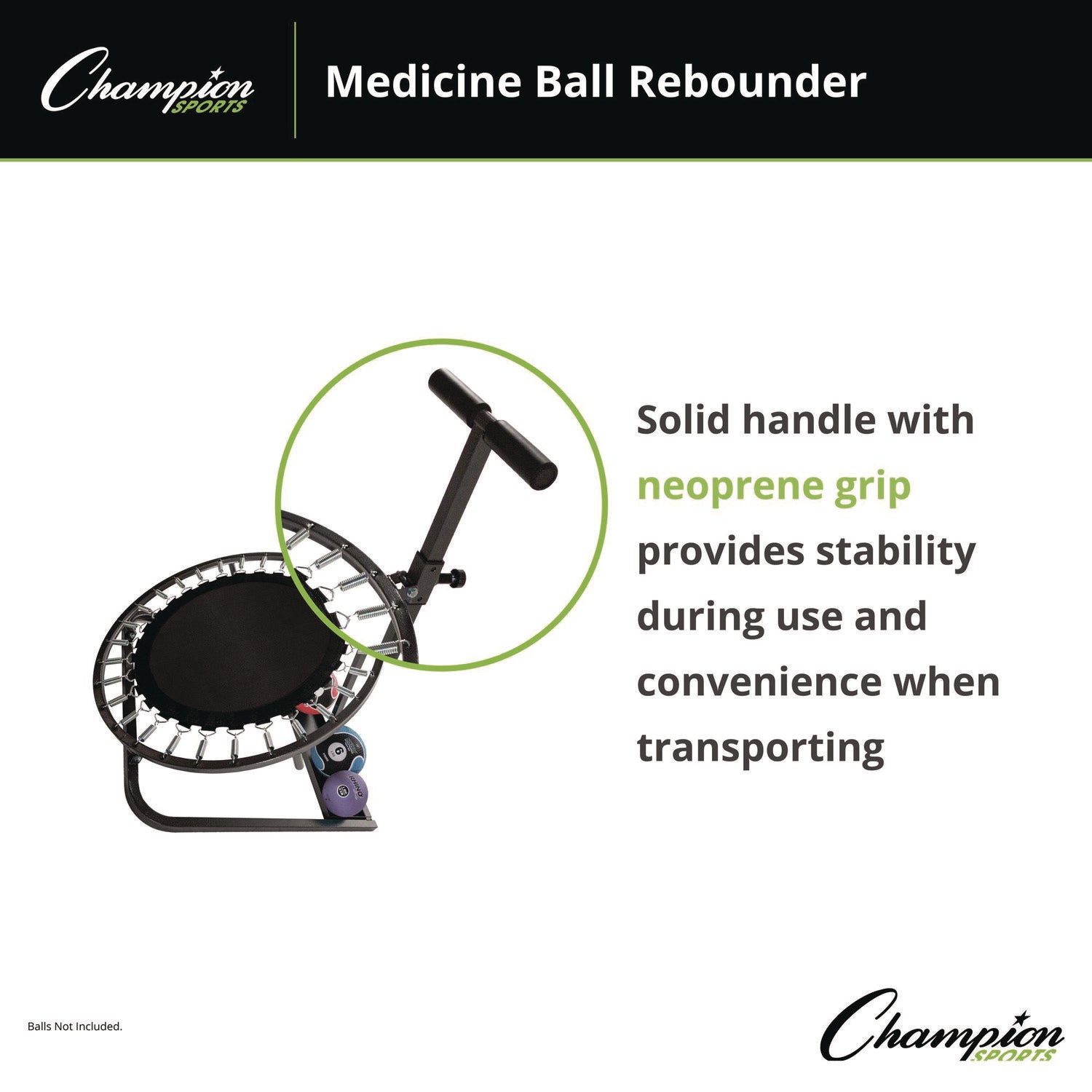 Champion SPORTS

Medicine Ball Rebounder

Solid handle with neoprene grip provides stability during use and convenience when transporting

6

RHINO

Balls Not Included.

Champion SPORTS